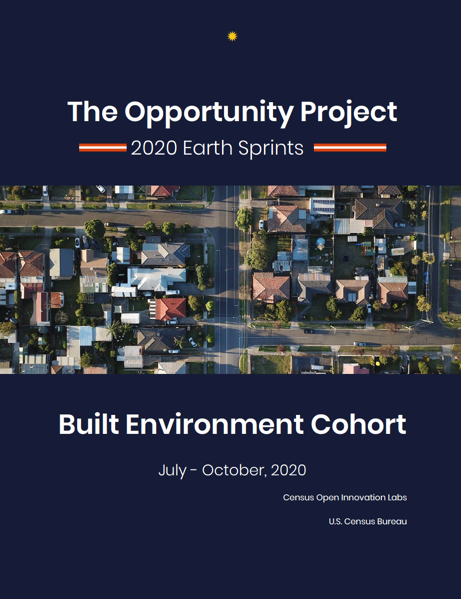 The Opportunity Project

2020 Earth Sprints

Built Environment Cohort

July - October, 2020

Census Open Innovation Labs

U.S. Census Bureau